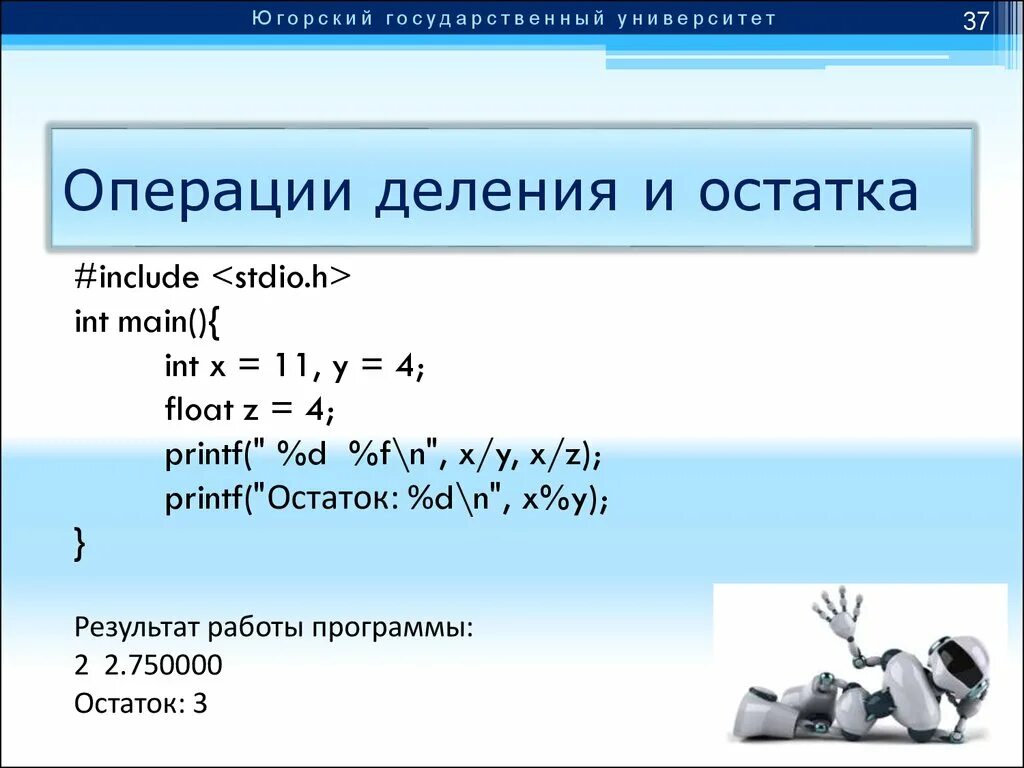 Югорский государственный университет

37

Операции деления и остатка

#include <stdio.h>
int main(){
int x = 11, y = 4;
float z = 4;
printf(" %d  %f\n", x/y, x/z);
printf("Остаток: %d\n", x%y);
}

Результат работы программы:
2 2.750000
Остаток: 3